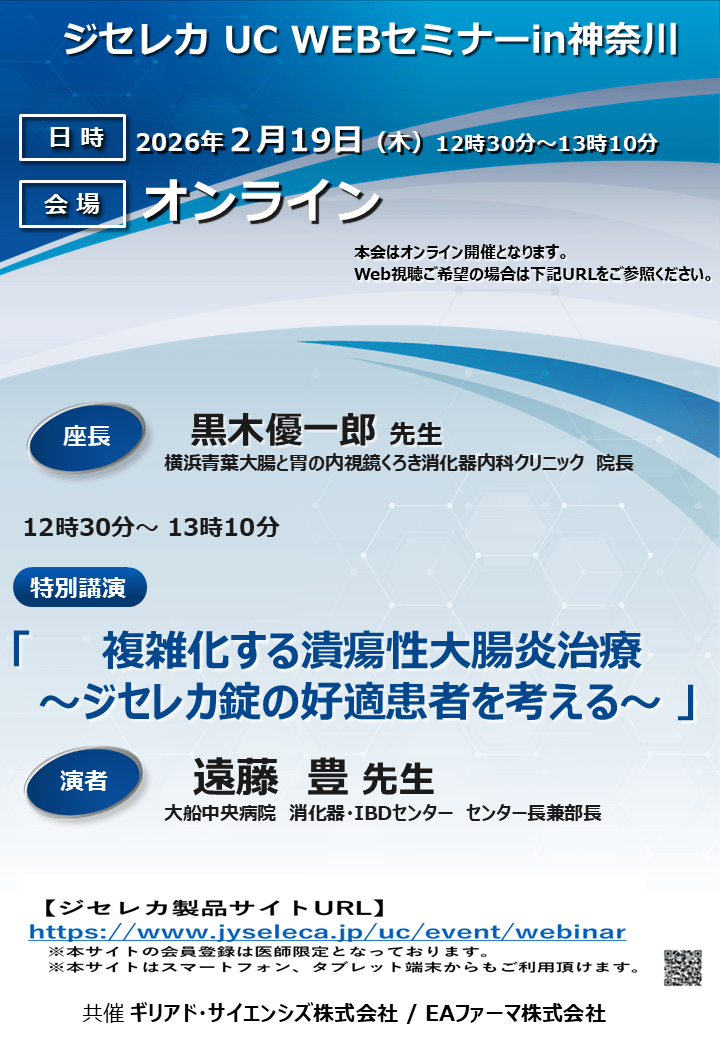 ジセレカ UC WEBセミナーin神奈川

日時 2026年2月19日（木）12時30分～13時10分

会場 オンライン

本会はオンライン開催となります。
Web視聴ご希望の場合は下記URLをご参照ください。

座長 黒木優一郎 先生
横浜青葉大腸と胃の内視鏡くろき消化器内科クリニック 院長

12時30分～ 13時10分

特別講演

「 複雑化する潰瘍性大腸炎治療
～ジセレカ錠の好適患者を考える～ 」

演者 遠藤 豊 先生
大船中央病院 消化器・IBDセンター センター長兼部長

【ジセレカ製品サイトURL】
https://www.jyseleca.jp/uc/event/webinar
※本サイトの会員登録は医師限定となっております。
※本サイトはスマートフォン、タブレット端末からもご利用頂けます。

共催 ギリアド・サイエンシズ株式会社 / EAファーマ株式会社